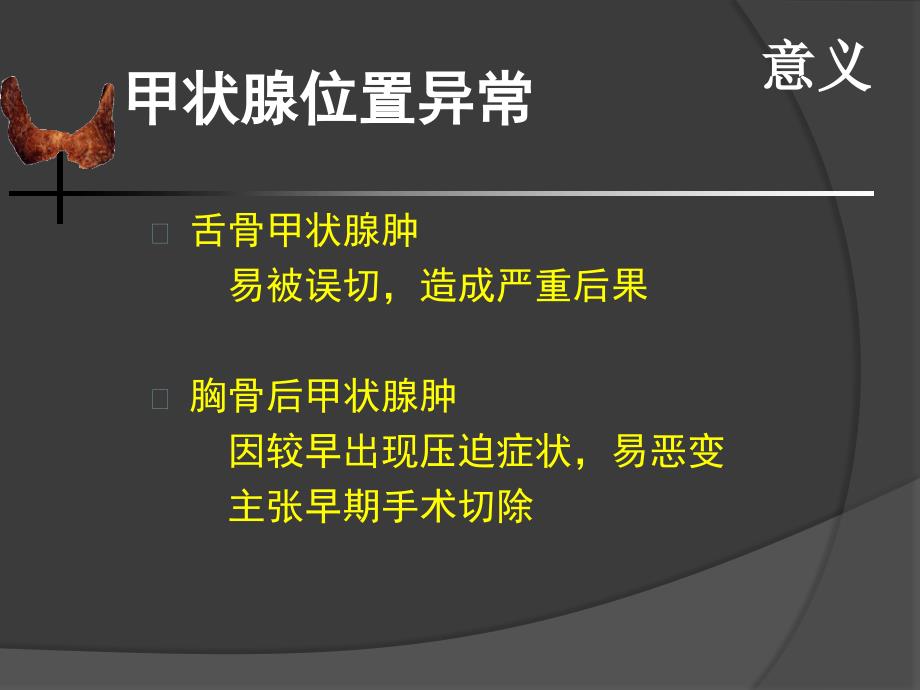 甲状腺位置异常

意义

舌骨甲状腺肿
易被误切，造成严重后果

胸骨后甲状腺肿
因较早出现压迫症状，易恶变
主张早期手术切除